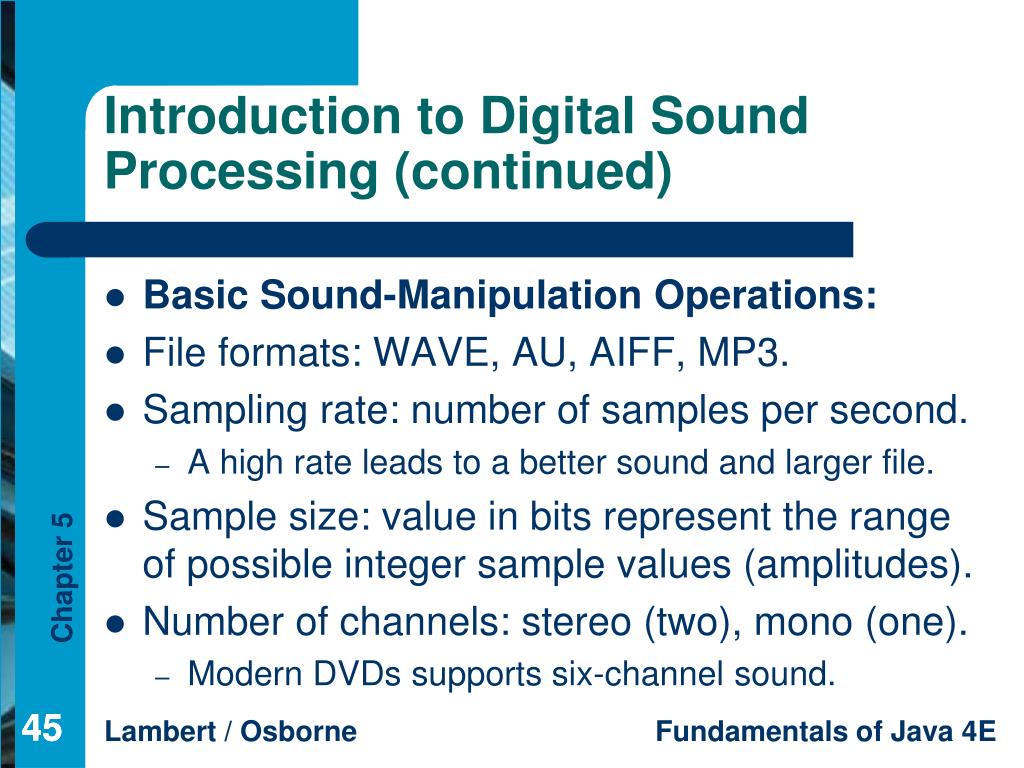 Introduction to Digital Sound Processing (continued)

- Basic Sound-Manipulation Operations:
- File formats: WAVE, AU, AIFF, MP3.
- Sampling rate: number of samples per second.
  – A high rate leads to a better sound and larger file.
- Sample size: value in bits represent the range of possible integer sample values (amplitudes).
- Number of channels: stereo (two), mono (one).
  – Modern DVDs supports six-channel sound.

Chapter 5

45

Lambert / Osborne

Fundamentals of Java 4E